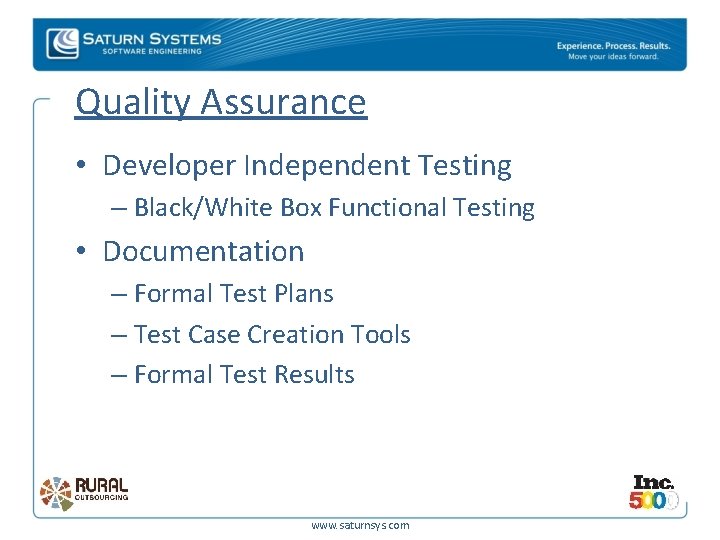 SATURN SYSTEMS
SOFTWARE ENGINEERING

Experience. Process. Results.
Move your ideas forward.

Quality Assurance

• Developer Independent Testing
– Black/White Box Functional Testing
• Documentation
– Formal Test Plans
– Test Case Creation Tools
– Formal Test Results

RURAL OUTSOURCING

Inc. 5000

www.saturnsys.com